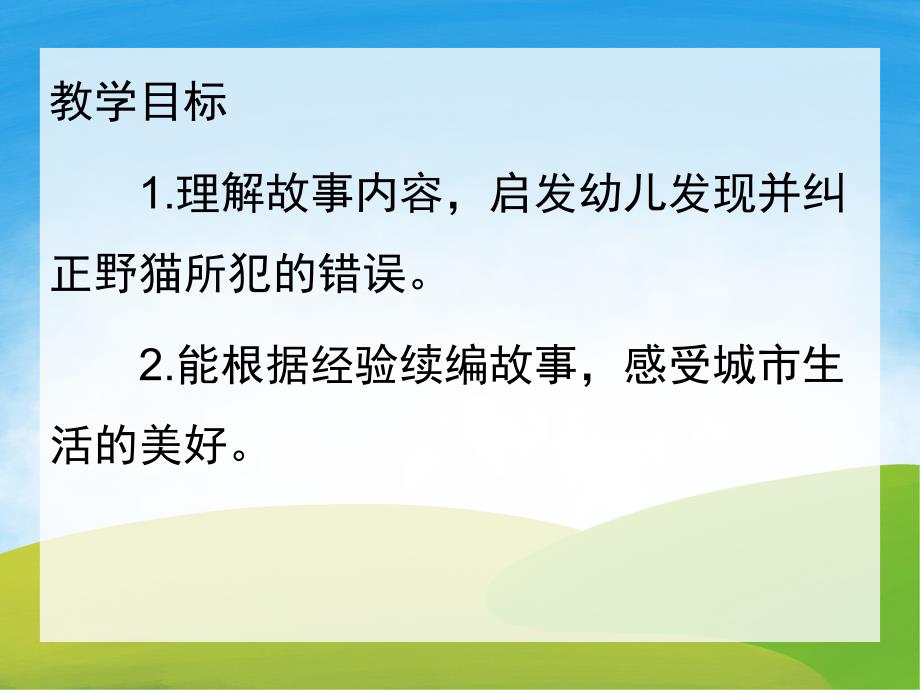 教学目标

1.理解故事内容，启发幼儿发现并纠正野猫所犯的错误。

2.能根据经验续编故事，感受城市生活的美好。